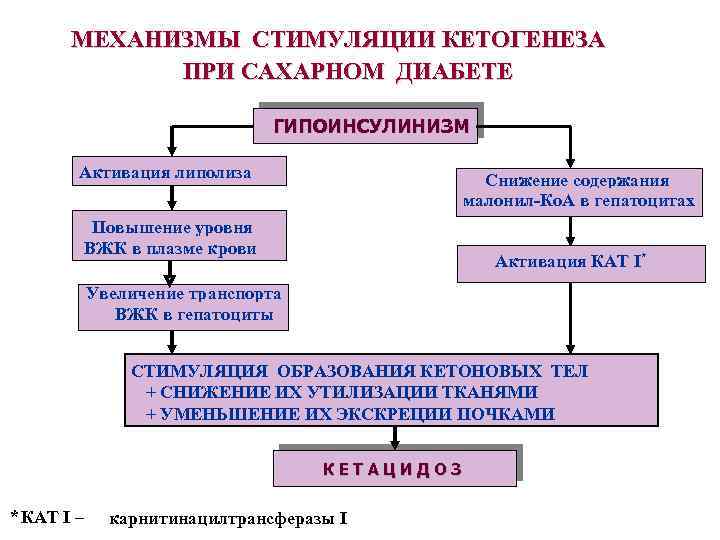 МЕХАНИЗМЫ СТИМУЛЯЦИИ КЕТОГЕНЕЗА ПРИ САХАРНОМ ДИАБЕТЕ

ГИПОИНСУЛИНИЗМ

Активация липолиза

Повышение уровня ВЖК в плазме крови

Увеличение транспорта ВЖК в гепатоциты

Снижение содержания малонил-КоА в гепатоцитах

Активация КАТ I*

СТИМУЛЯЦИЯ ОБРАЗОВАНИЯ КЕТОНОВЫХ ТЕЛ
+ СНИЖЕНИЕ ИХ УТИЛИЗАЦИИ ТКАНЯМИ
+ УМЕНЬШЕНИЕ ИХ ЭКСКРЕЦИИ ПОЧКАМИ

КЕТАЦИДОЗ

*КАТ I – карнитинацилтрансферазы I